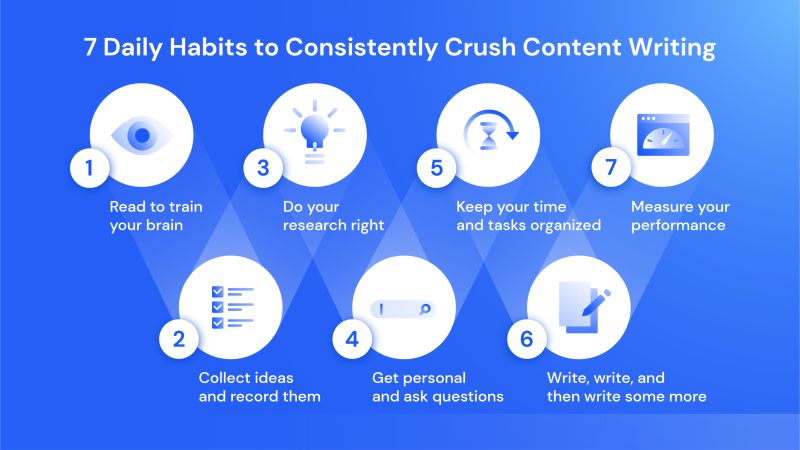 7 Daily Habits to Consistently Crush Content Writing

1
Read to train your brain

2
Collect ideas and record them

3
Do your research right

4
Get personal and ask questions

5
Keep your time and tasks organized

6
Write, write, and then write some more

7
Measure your performance